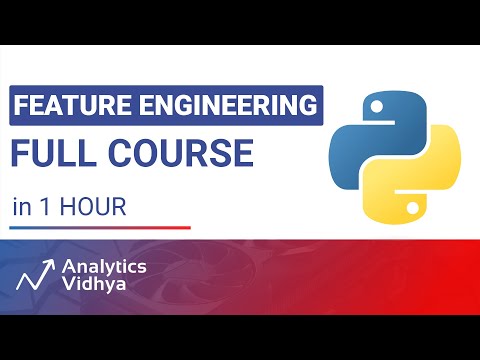 FEATURE ENGINEERING
FULL COURSE
in 1 HOUR

Analytics Vidhya